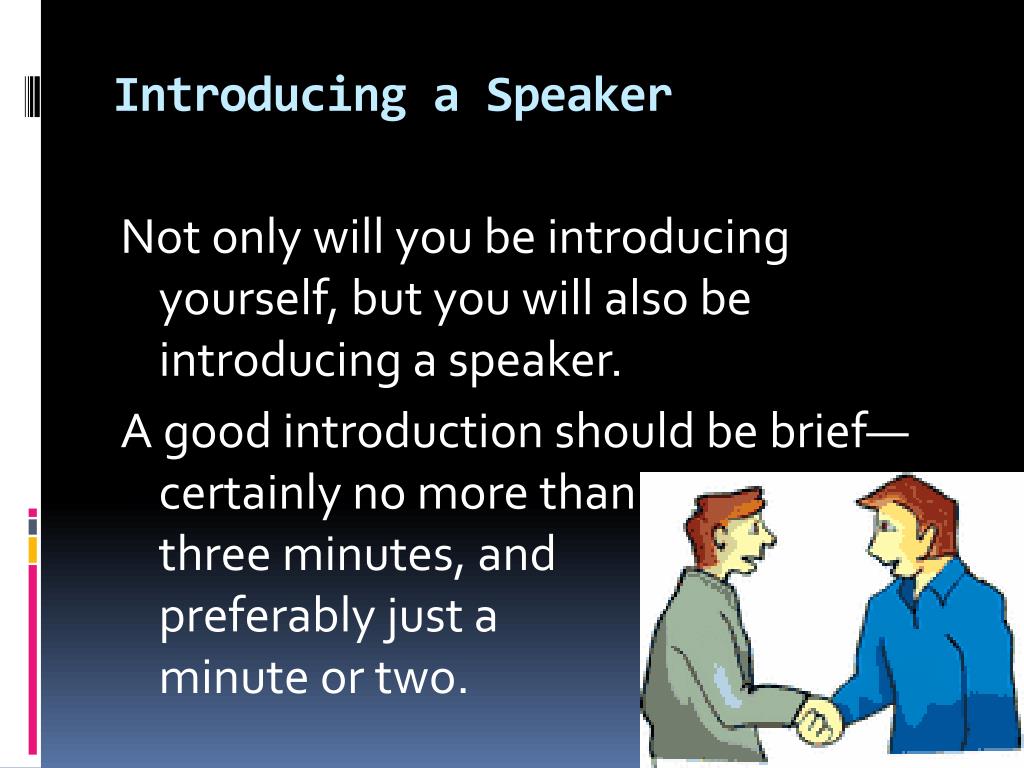 Introducing a Speaker

Not only will you be introducing yourself, but you will also be introducing a speaker.

A good introduction should be brief—certainly no more than three minutes, and preferably just a minute or two.